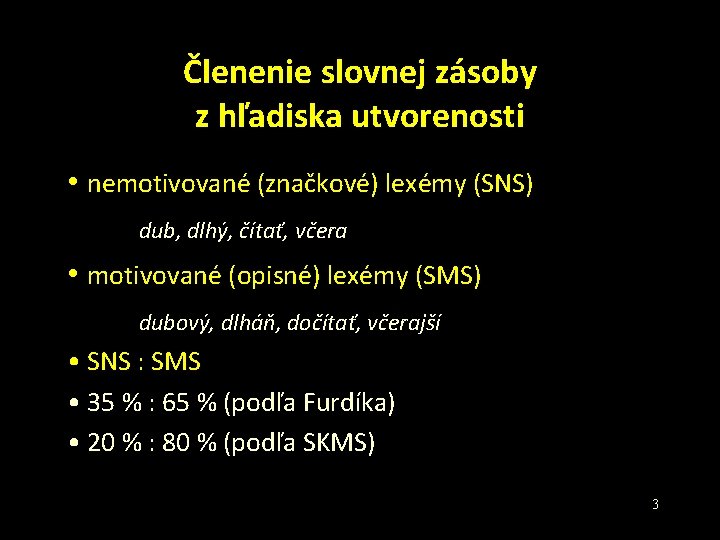 Členenie slovnej zásoby z hľadiska utvorenosti

• nemotivované (značkové) lexémy (SNS)

dub, dlhý, čítať, včera

• motivované (opisné) lexémy (SMS)

dubový, dlháň, dočítať, včerajší

• SNS : SMS
• 35 % : 65 % (podľa Furdíka)
• 20 % : 80 % (podľa SKMS)

3